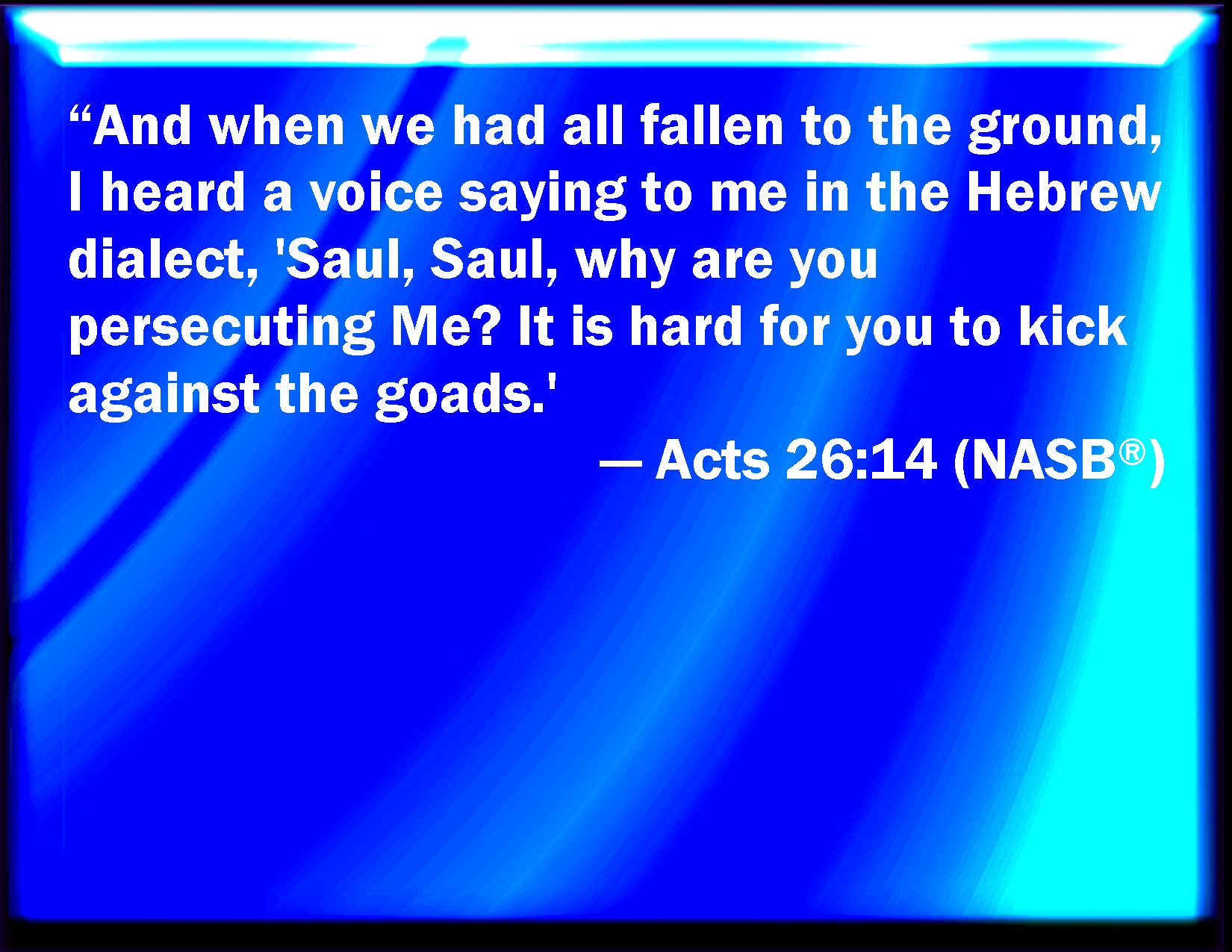 “And when we had all fallen to the ground, I heard a voice saying to me in the Hebrew dialect, 'Saul, Saul, why are you persecuting Me? It is hard for you to kick against the goads.'

— Acts 26:14 (NASB®)